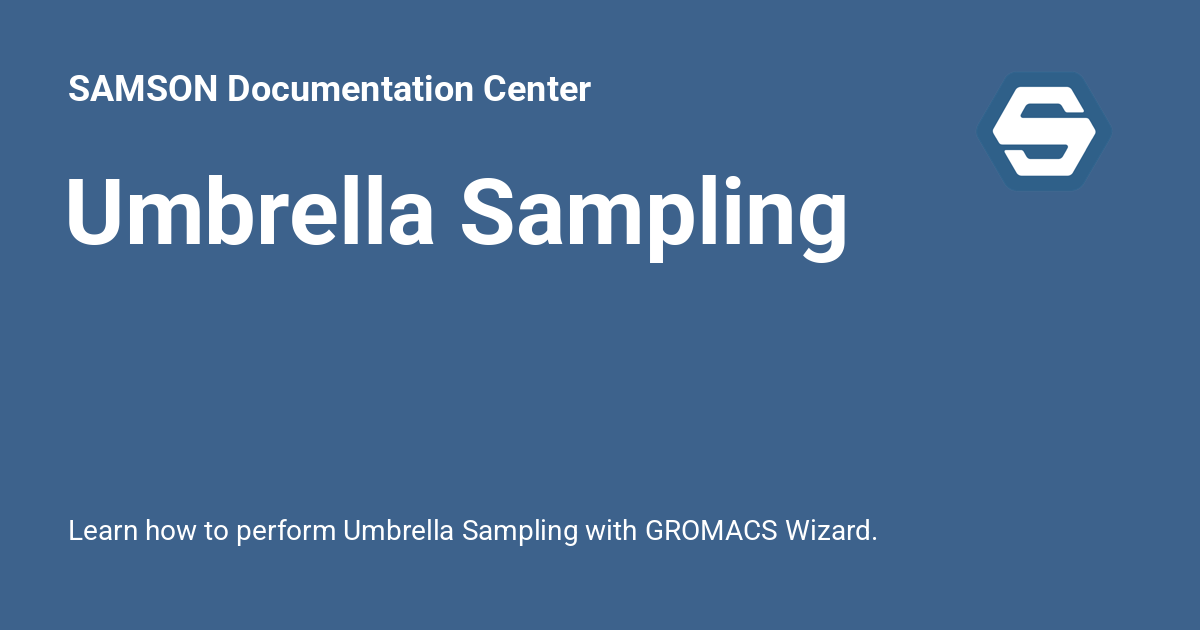 SAMSON Documentation Center

Umbrella Sampling

Learn how to perform Umbrella Sampling with GROMACS Wizard.